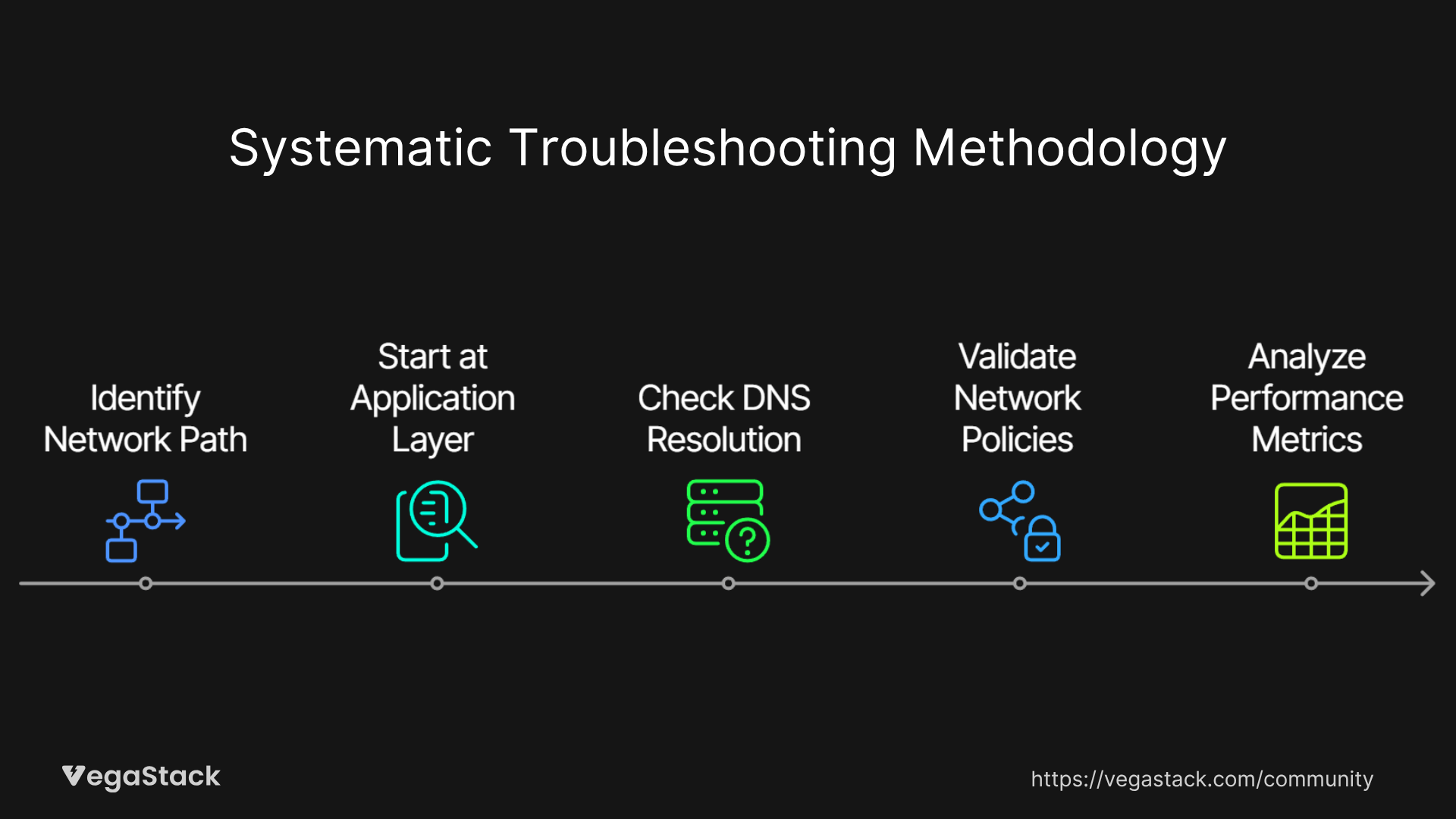 Systematic Troubleshooting Methodology

Identify Network Path

Start at Application Layer

Check DNS Resolution

Validate Network Policies

Analyze Performance Metrics

VegaStack

https://vegastack.com/community